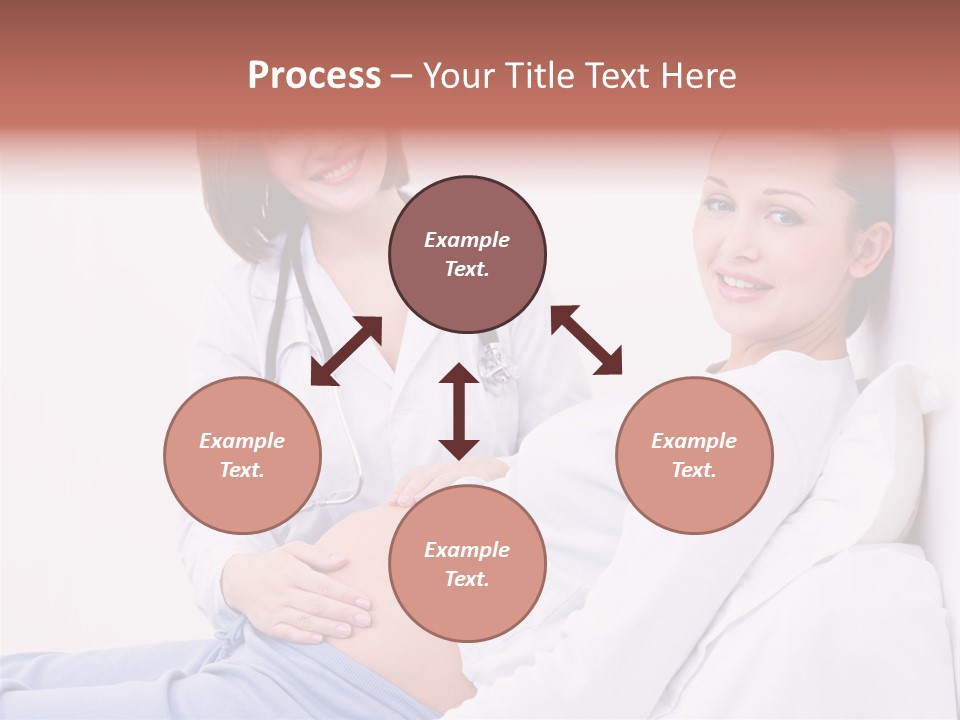 Process – Your Title Text Here

Example Text.

Example Text.

Example Text.

Example Text.